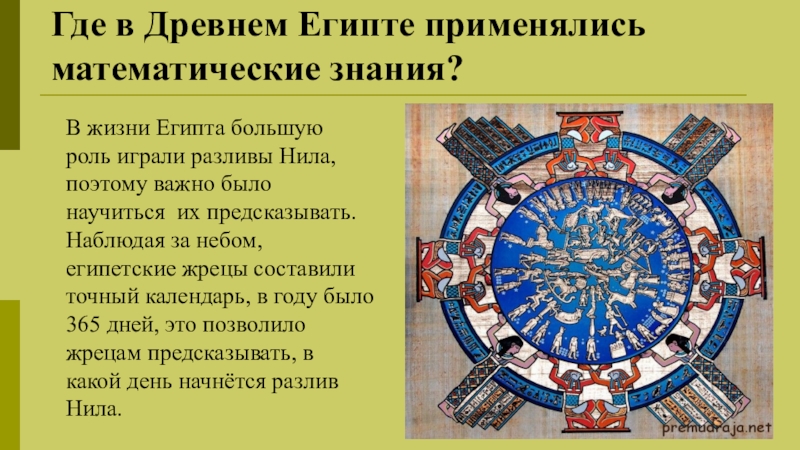 Где в Древнем Египте применялись математические знания?

В жизни Египта большую роль играли разливы Нила, поэтому важно было научиться их предсказывать. Наблюдая за небом, египетские жрецы составили точный календарь, в году было 365 дней, это позволило жрецам предсказывать, в какой день начнётся разлив Нила.

premudraja.net